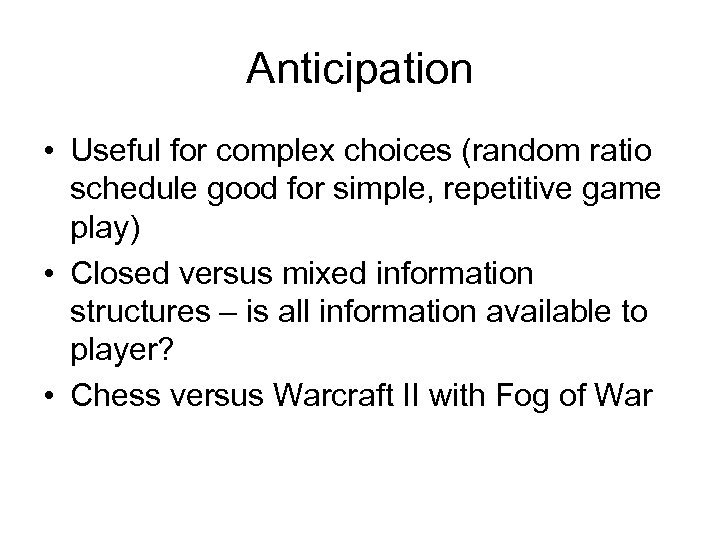 Anticipation

• Useful for complex choices (random ratio schedule good for simple, repetitive game play)
• Closed versus mixed information structures – is all information available to player?
• Chess versus Warcraft II with Fog of War